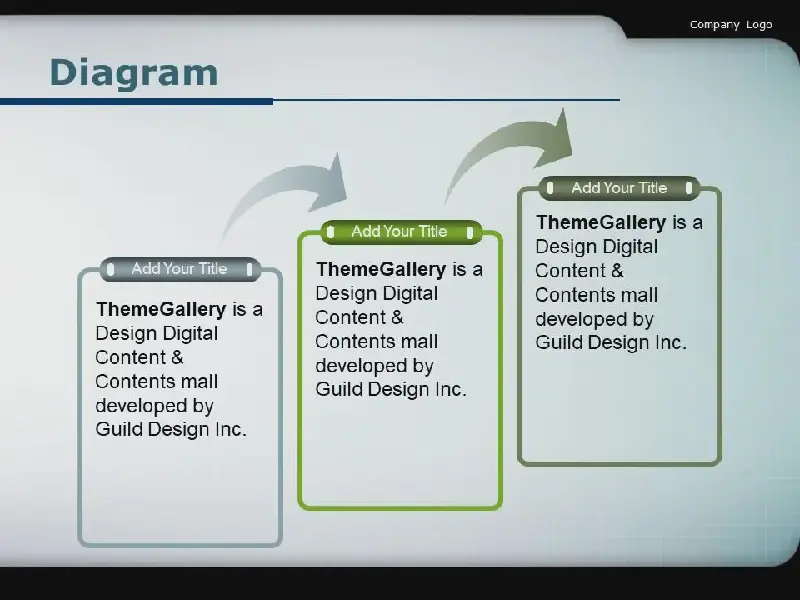 Company Logo

Diagram

Add Your Title

ThemeGallery is a Design Digital Content & Contents mall developed by Guild Design Inc.

Add Your Title

ThemeGallery is a Design Digital Content & Contents mall developed by Guild Design Inc.

Add Your Title

ThemeGallery is a Design Digital Content & Contents mall developed by Guild Design Inc.